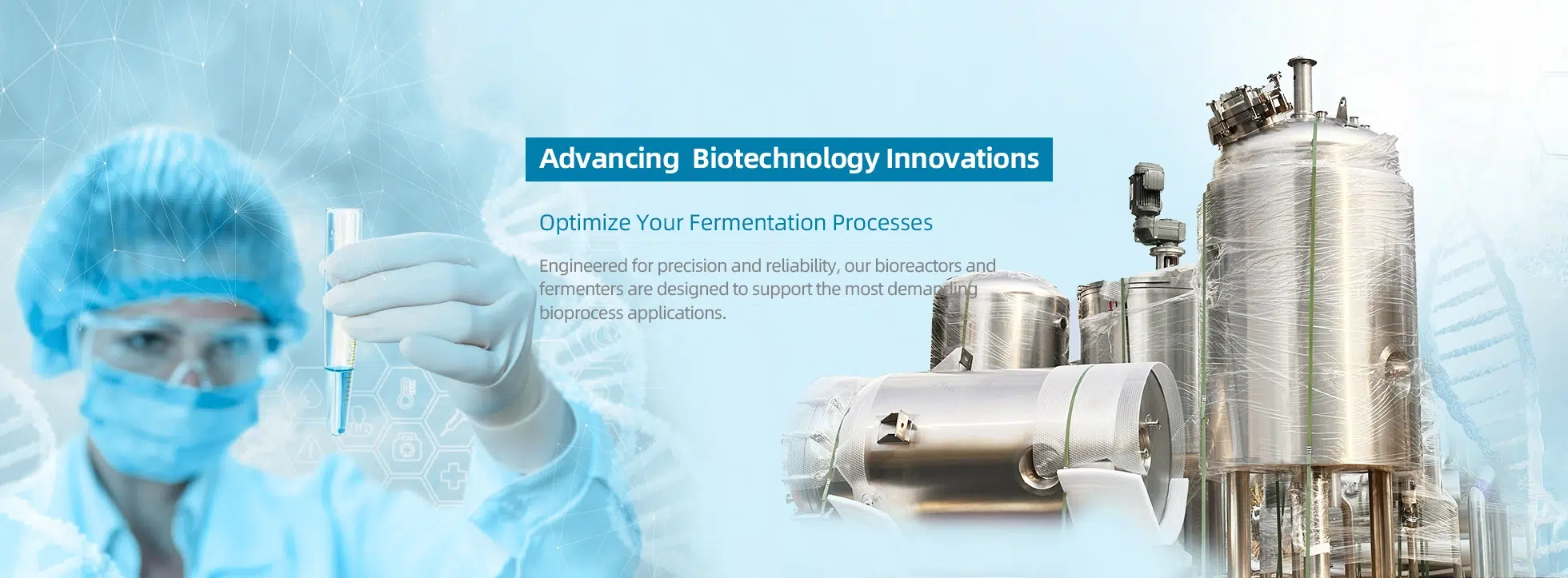 Advancing Biotechnology Innovations

Optimize Your Fermentation Processes

Engineered for precision and reliability, our bioreactors and fermenters are designed to support the most demanding bioprocess applications.